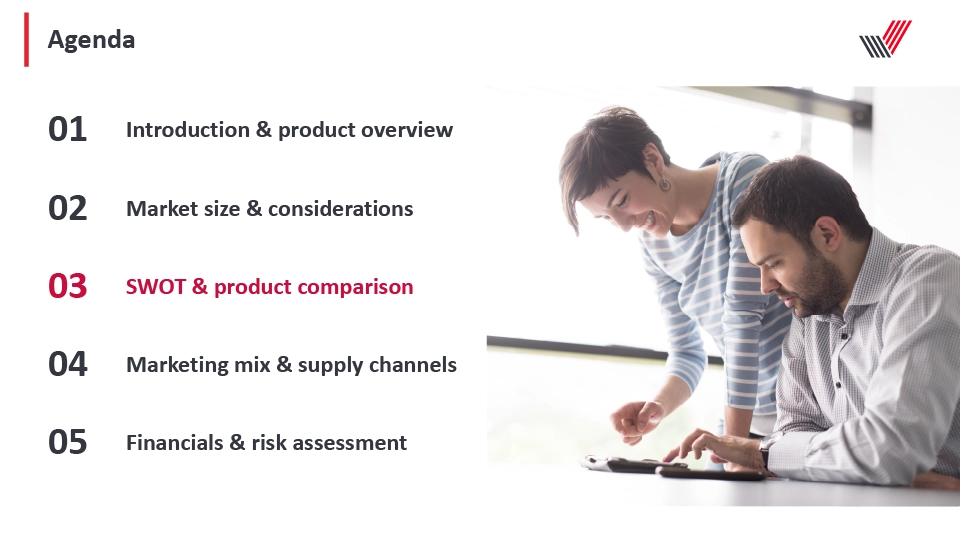 Agenda

01 Introduction & product overview

02 Market size & considerations

03 SWOT & product comparison

04 Marketing mix & supply channels

05 Financials & risk assessment